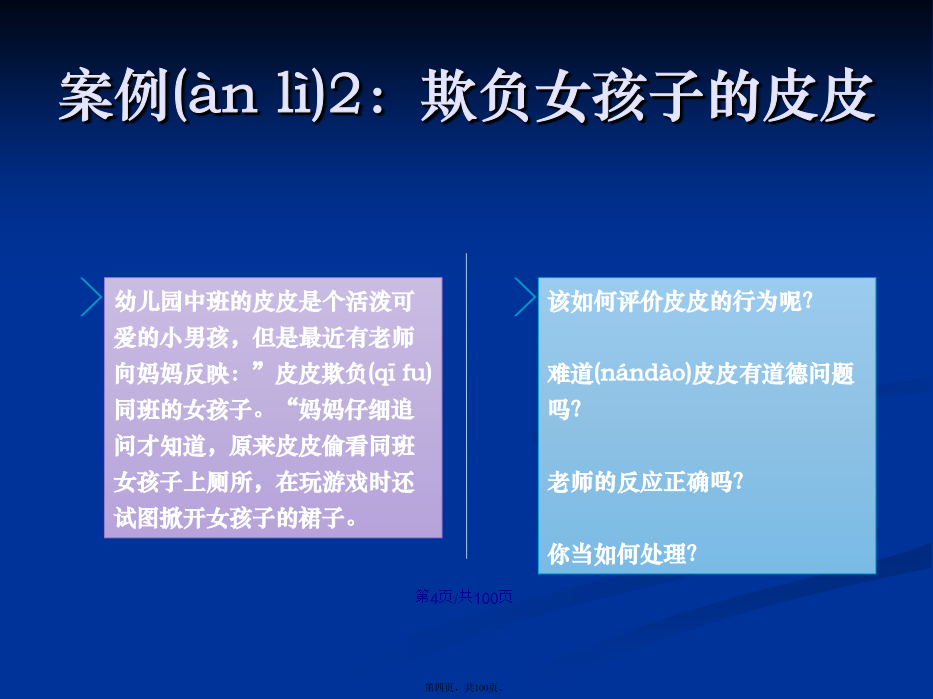 案例(àn lì)2：欺负女孩子的皮皮

幼儿园中班的皮皮是个活泼可爱的小男孩，但是最近有老师向妈妈反映：”皮皮欺负(qī fu)同班的女孩子。“妈妈仔细追问才知道，原来皮皮偷看同班女孩子上厕所，在玩游戏时还试图掀开女孩子的裙子。

该如何评价皮皮的行为呢?

难道(nándào)皮皮有道德问题吗?

老师的反应正确吗?

你当如何处理?

第4页/共100页

第四页，共100页。